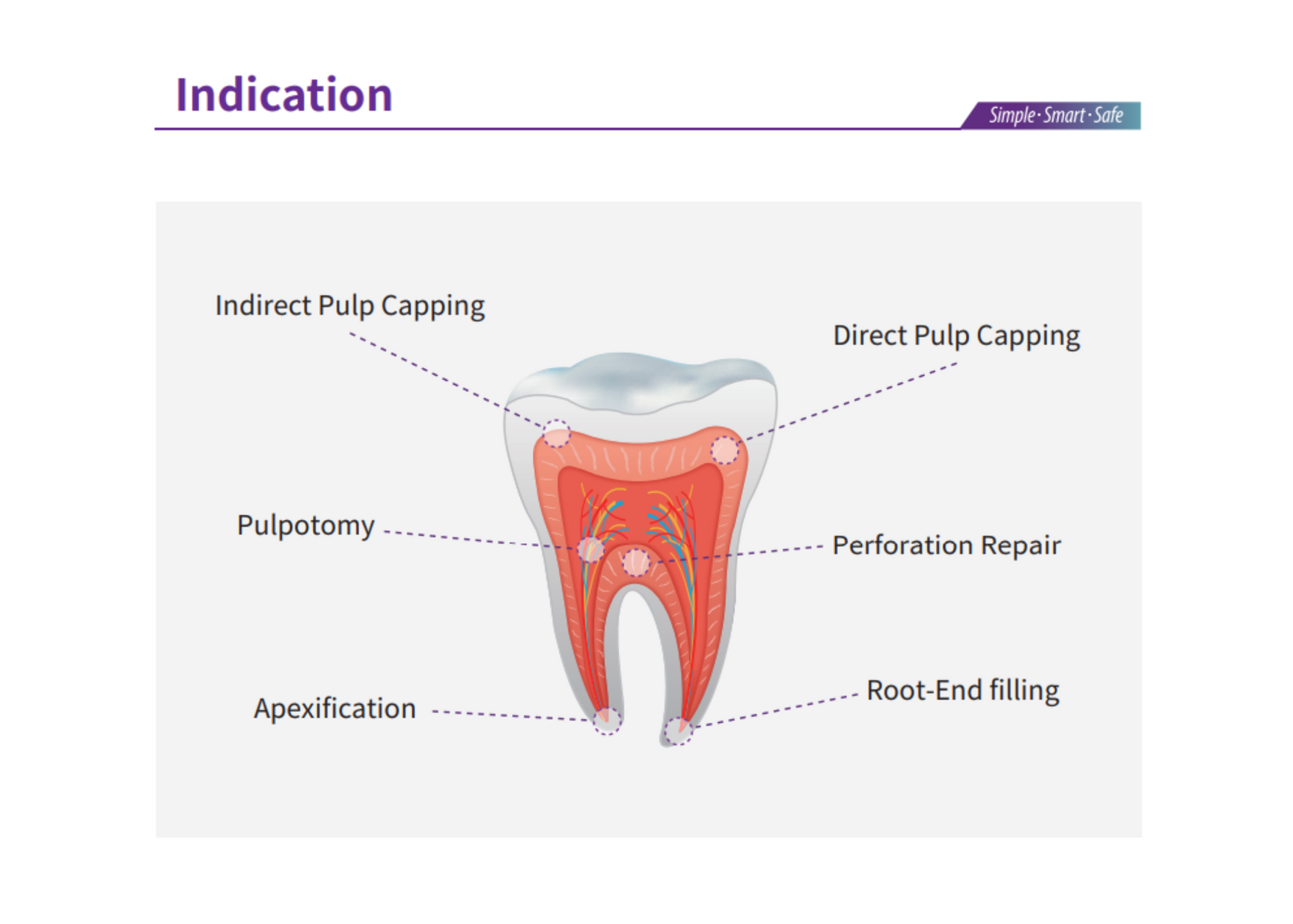 Indication

Simple · Smart · Safe

Indirect Pulp Capping

Direct Pulp Capping

Pulpotomy

Perforation Repair

Apexification

Root-End filling